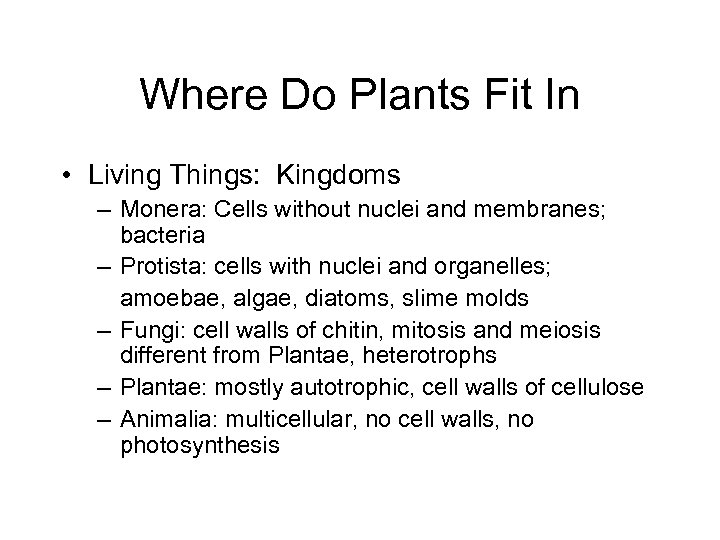 Where Do Plants Fit In

• Living Things: Kingdoms
– Monera: Cells without nuclei and membranes; bacteria
– Protista: cells with nuclei and organelles;
amoebae, algae, diatoms, slime molds
– Fungi: cell walls of chitin, mitosis and meiosis different from Plantae, heterotrophs
– Plantae: mostly autotrophic, cell walls of cellulose
– Animalia: multicellular, no cell walls, no photosynthesis